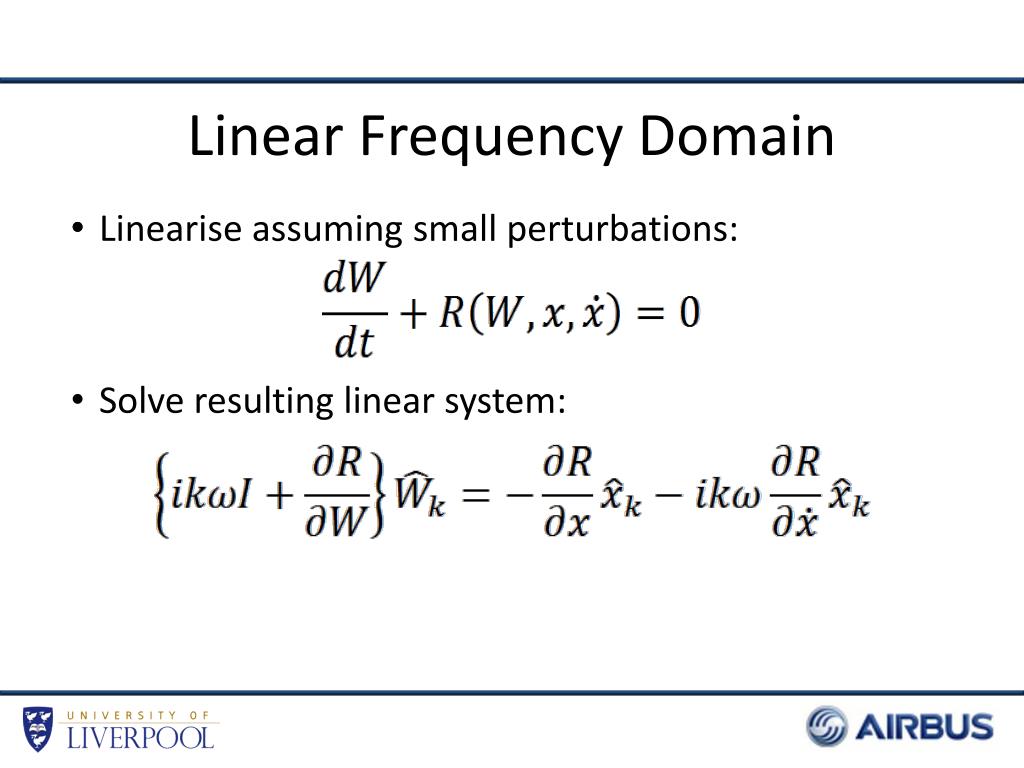 Linear Frequency Domain

• Linearise assuming small perturbations:

$\frac{dW}{dt} + R(W, x, \dot{x}) = 0$

• Solve resulting linear system:

$\left\{ik\omega I + \frac{\partial R}{\partial W}\right\}\widehat{W}_k = -\frac{\partial R}{\partial x}\hat{x}_k - ik\omega\frac{\partial R}{\partial \dot{x}}\hat{x}_k$

UNIVERSITY OF LIVERPOOL

AIRBUS